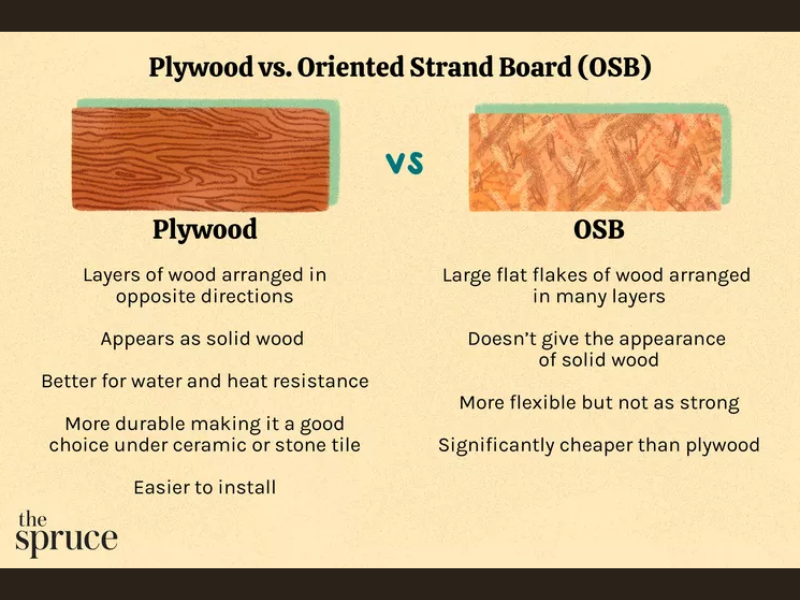 Plywood vs. Oriented Strand Board (OSB)

VS

Plywood

Layers of wood arranged in opposite directions

Appears as solid wood

Better for water and heat resistance

More durable making it a good choice under ceramic or stone tile

Easier to install

OSB

Large flat flakes of wood arranged in many layers

Doesn't give the appearance of solid wood

More flexible but not as strong

Significantly cheaper than plywood

the spruce